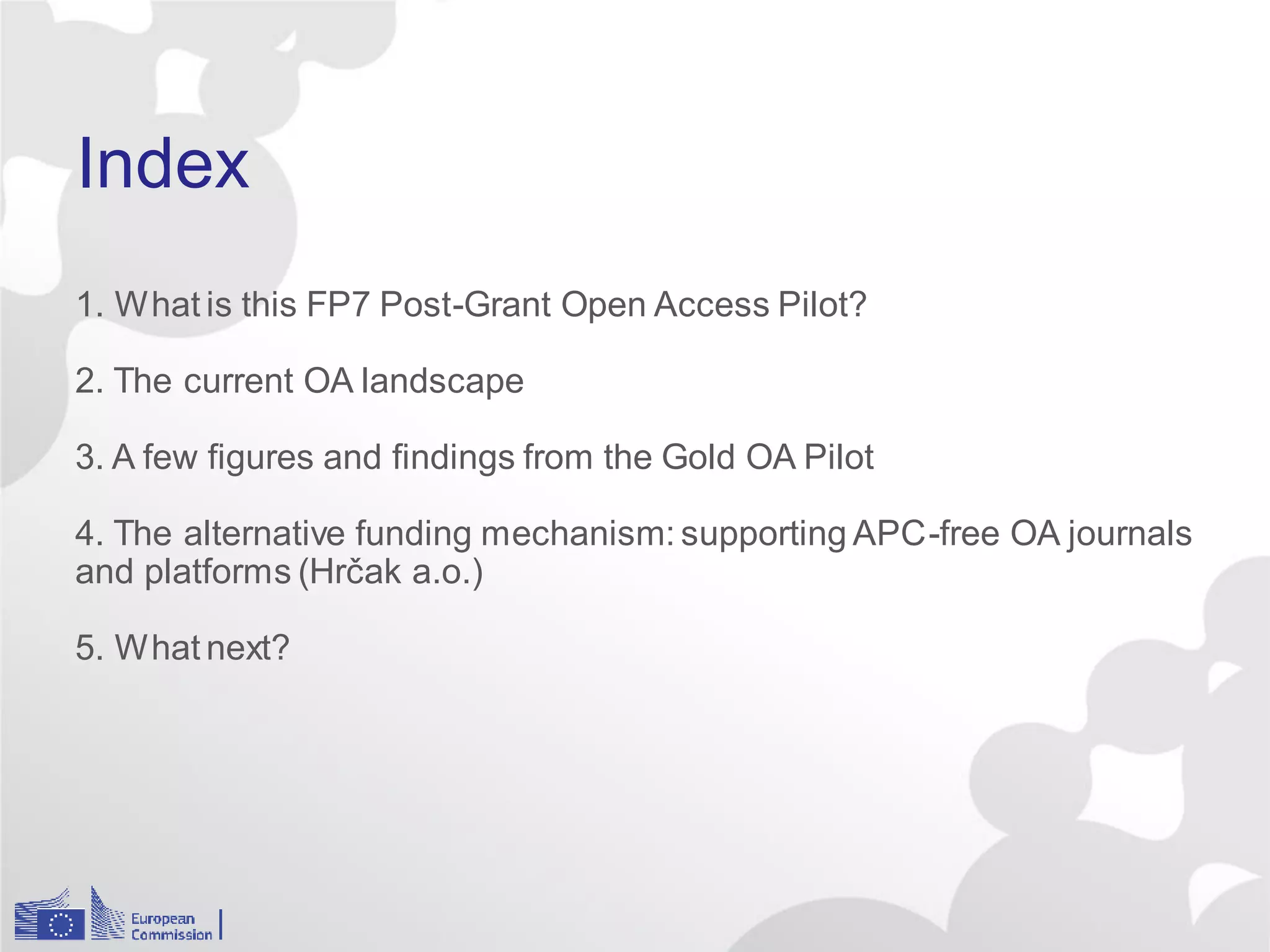 Index

1. What is this FP7 Post-Grant Open Access Pilot?

2. The current OA landscape

3. A few figures and findings from the Gold OA Pilot

4. The alternative funding mechanism: supporting APC-free OA journals and platforms (Hrčak a.o.)

5. What next?

European Commission